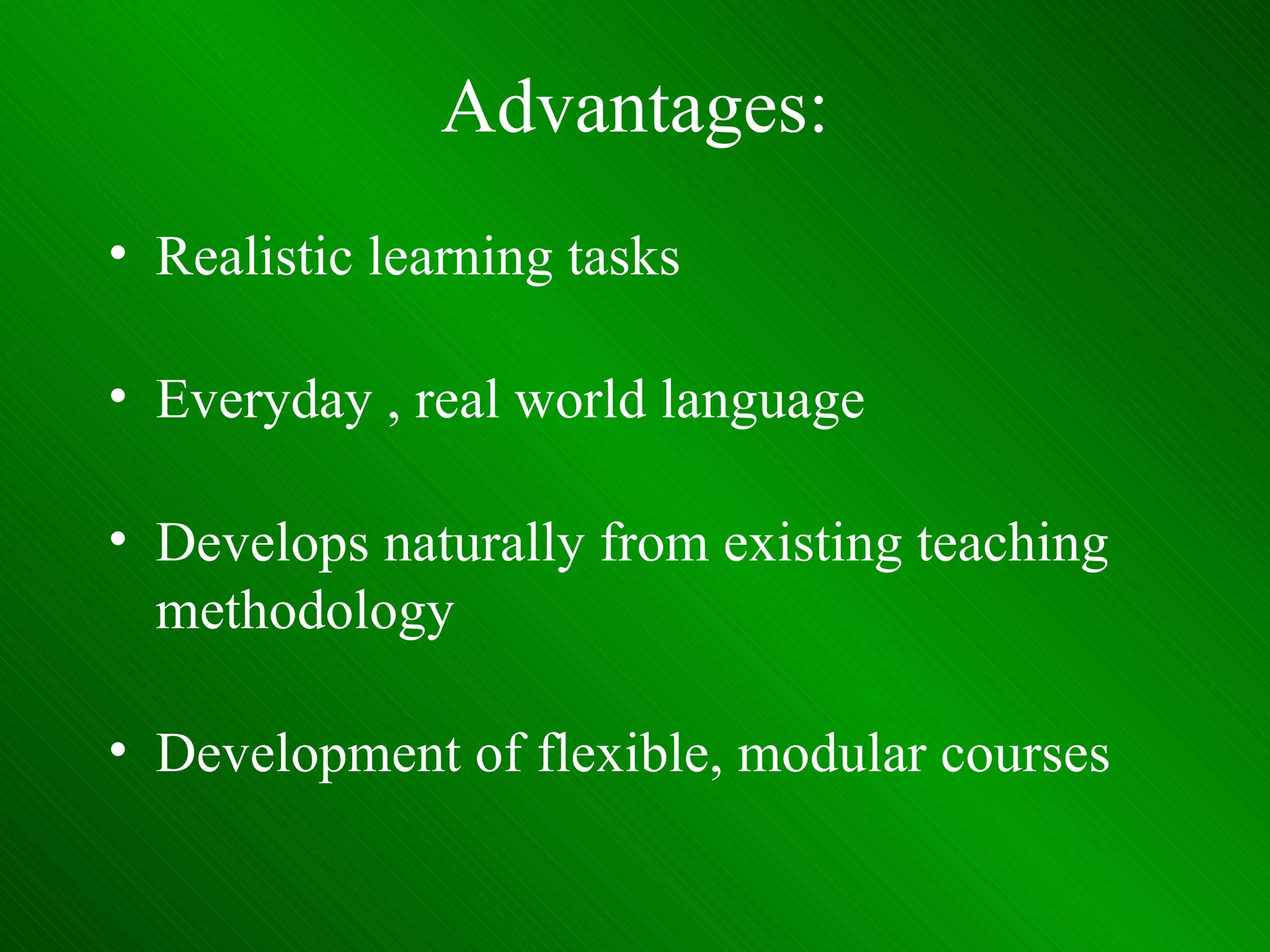 Advantages:

• Realistic learning tasks

• Everyday , real world language

• Develops naturally from existing teaching methodology

• Development of flexible, modular courses